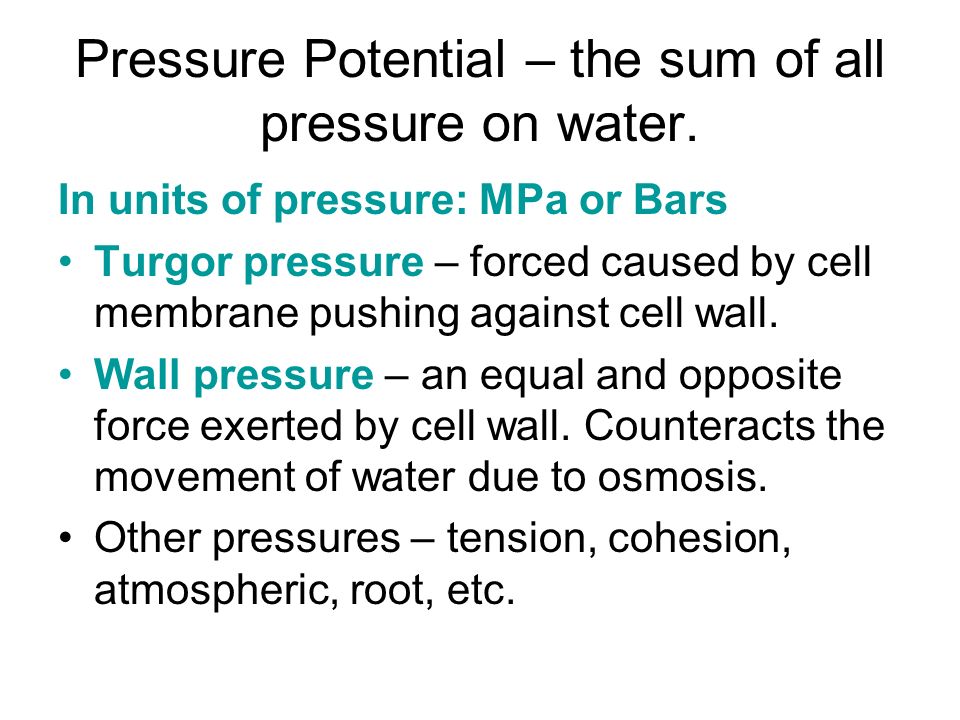 Pressure Potential – the sum of all pressure on water.

In units of pressure: MPa or Bars

• Turgor pressure – forced caused by cell membrane pushing against cell wall.

• Wall pressure – an equal and opposite force exerted by cell wall. Counteracts the movement of water due to osmosis.

• Other pressures – tension, cohesion, atmospheric, root, etc.